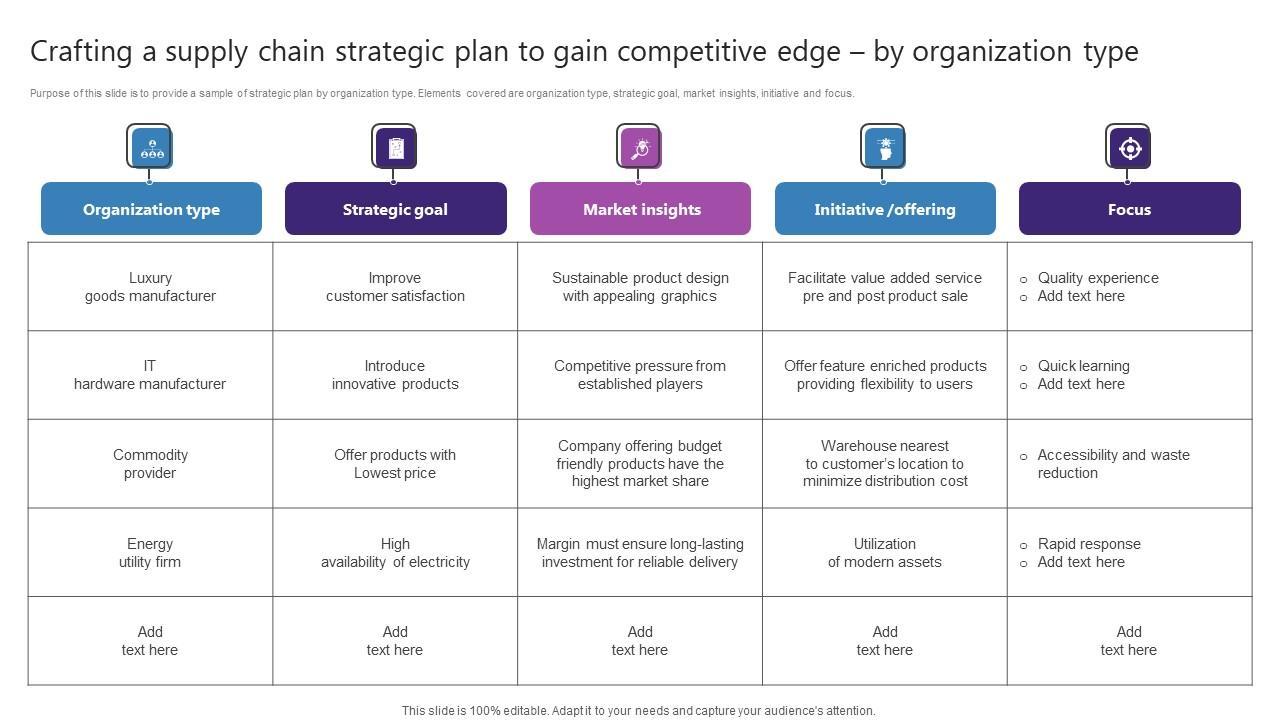 Crafting a supply chain strategic plan to gain competitive edge – by organization type

Purpose of this slide is to provide a sample of strategic plan by organization type. Elements covered are organization type, strategic goal, market insights, initiative and focus.

| Organization type | Strategic goal | Market insights | Initiative /offering | Focus |
|---|---|---|---|---|
| Luxury goods manufacturer | Improve customer satisfaction | Sustainable product design with appealing graphics | Facilitate value added service pre and post product sale | ○ Quality experience ○ Add text here |
| IT hardware manufacturer | Introduce innovative products | Competitive pressure from established players | Offer feature enriched products providing flexibility to users | ○ Quick learning ○ Add text here |
| Commodity provider | Offer products with Lowest price | Company offering budget friendly products have the highest market share | Warehouse nearest to customer's location to minimize distribution cost | ○ Accessibility and waste reduction |
| Energy utility firm | High availability of electricity | Margin must ensure long-lasting investment for reliable delivery | Utilization of modern assets | ○ Rapid response ○ Add text here |
| Add text here | Add text here | Add text here | Add text here | Add text here |

This slide is 100% editable. Adapt it to your needs and capture your audience's attention.